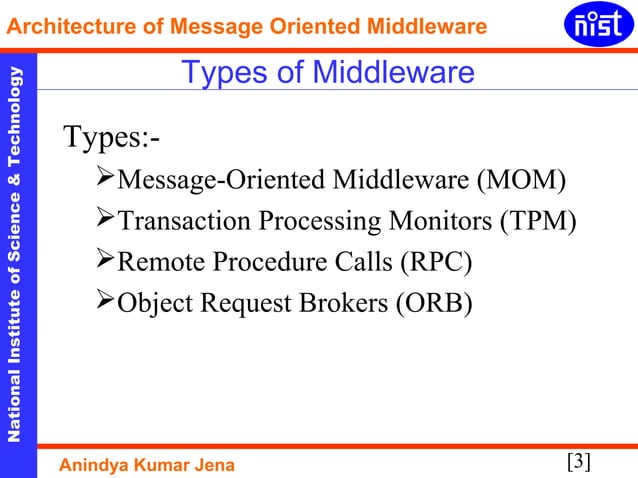 Architecture of Message Oriented Middleware

nist

National Institute of Science & Technology

Types of Middleware

Types:-

➢Message-Oriented Middleware (MOM)

➢Transaction Processing Monitors (TPM)

➢Remote Procedure Calls (RPC)

➢Object Request Brokers (ORB)

Anindya Kumar Jena

[3]